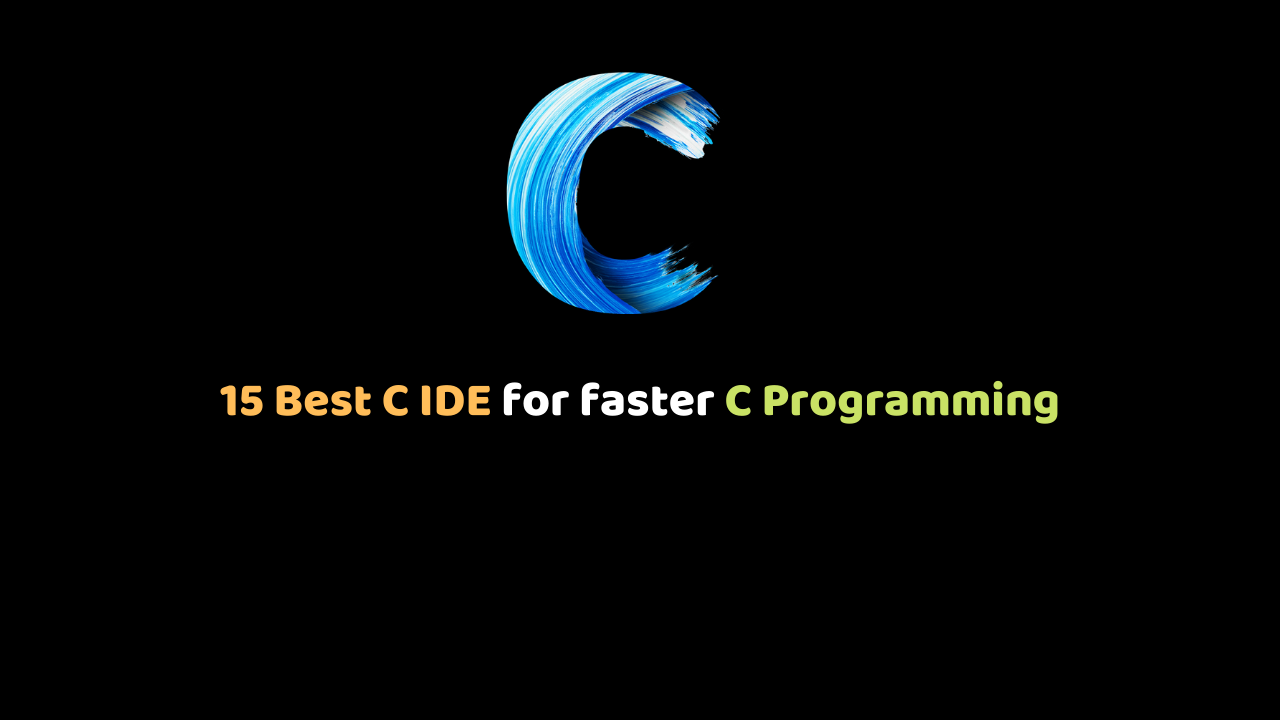 15 Best C IDE for faster C Programming